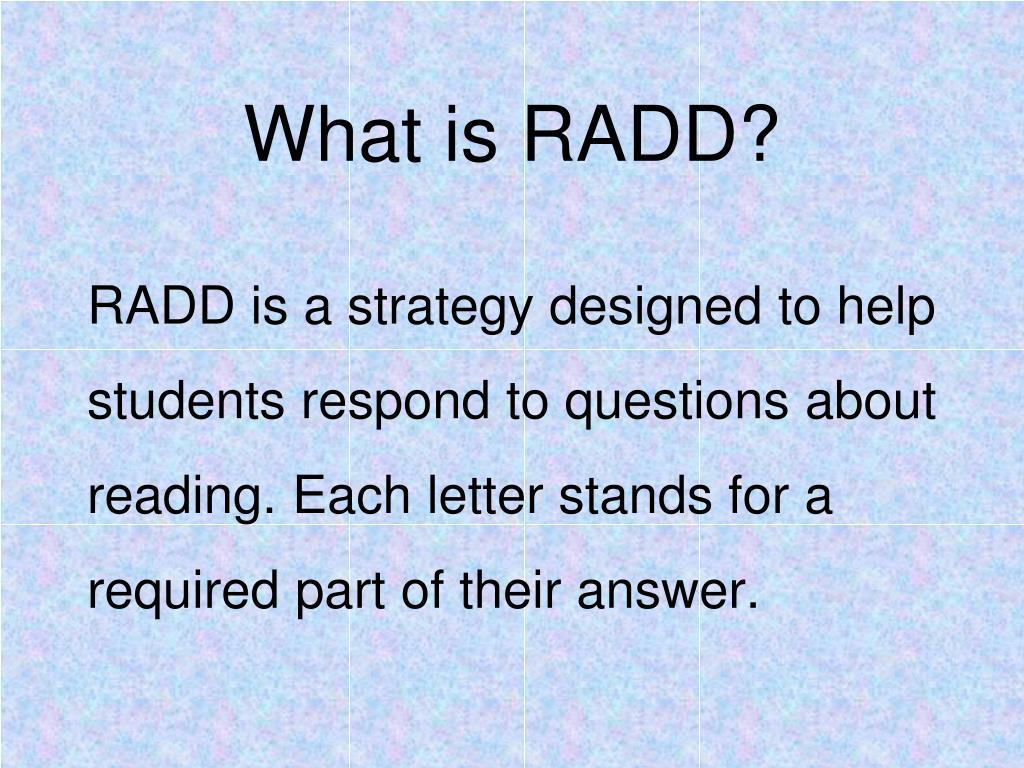 What is RADD?

RADD is a strategy designed to help students respond to questions about reading. Each letter stands for a required part of their answer.